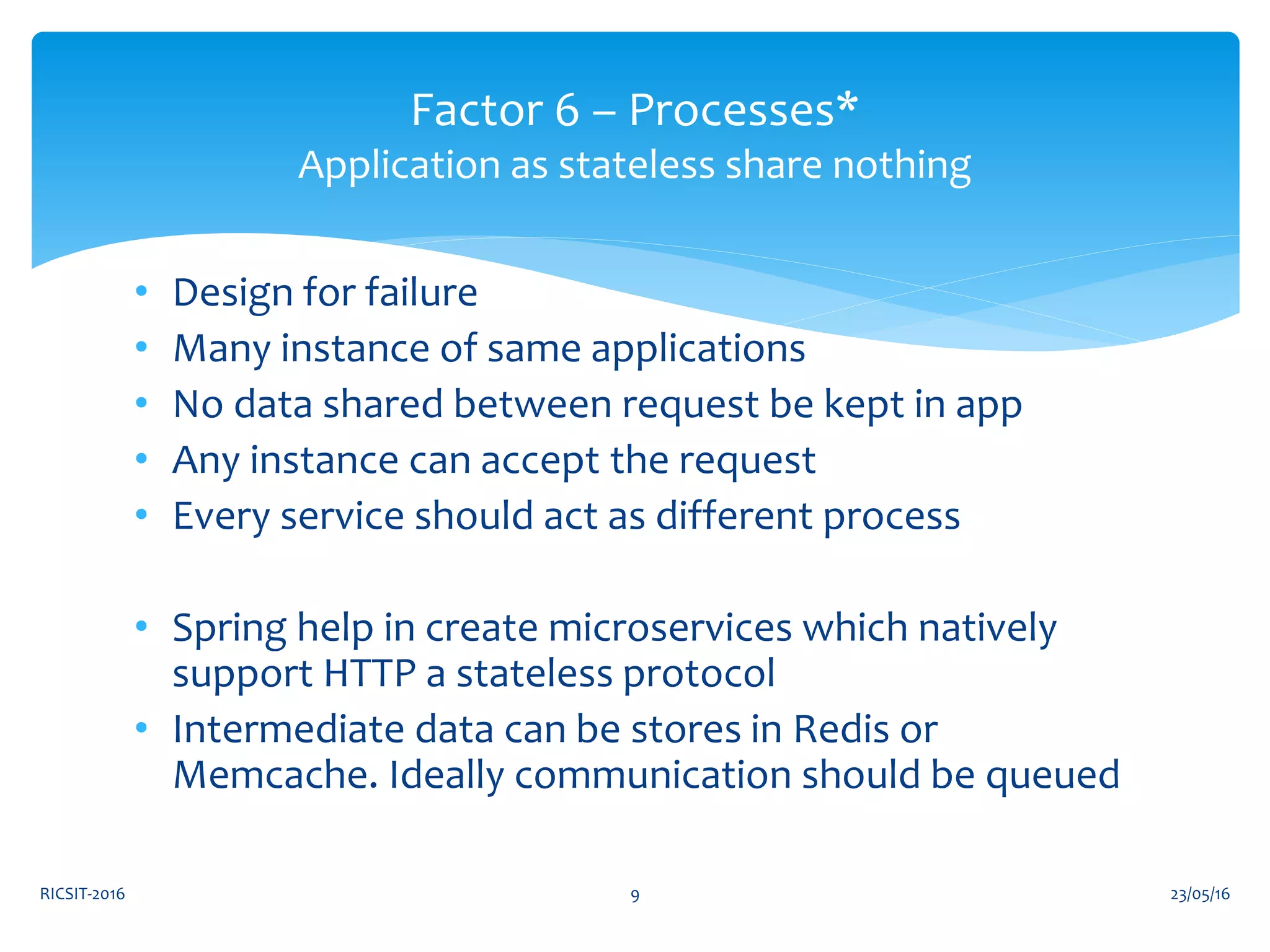 Factor 6 – Processes*
Application as stateless share nothing

• Design for failure
• Many instance of same applications
• No data shared between request be kept in app
• Any instance can accept the request
• Every service should act as different process

• Spring help in create microservices which natively support HTTP a stateless protocol
• Intermediate data can be stores in Redis or Memcache. Ideally communication should be queued

RICSIT-2016
9
23/05/16